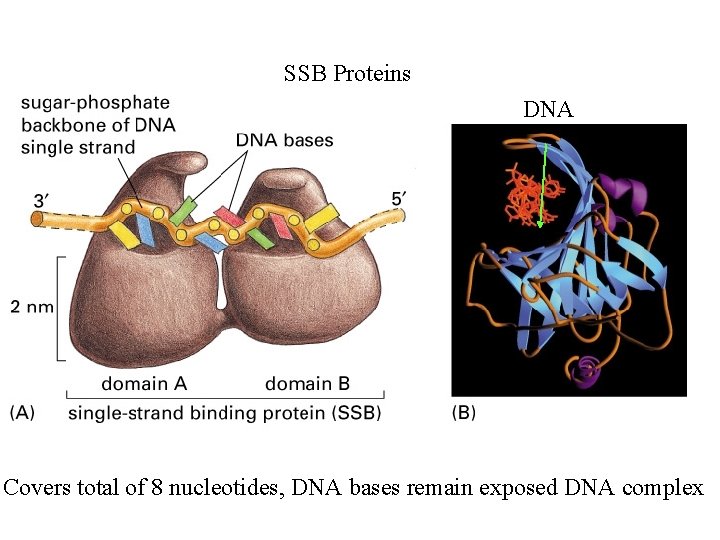 SSB Proteins

sugar-phosphate backbone of DNA single strand

DNA bases

3′

5′

2 nm

domain A

domain B

(A) single-strand binding protein (SSB)

DNA

(B)

Covers total of 8 nucleotides, DNA bases remain exposed DNA complex